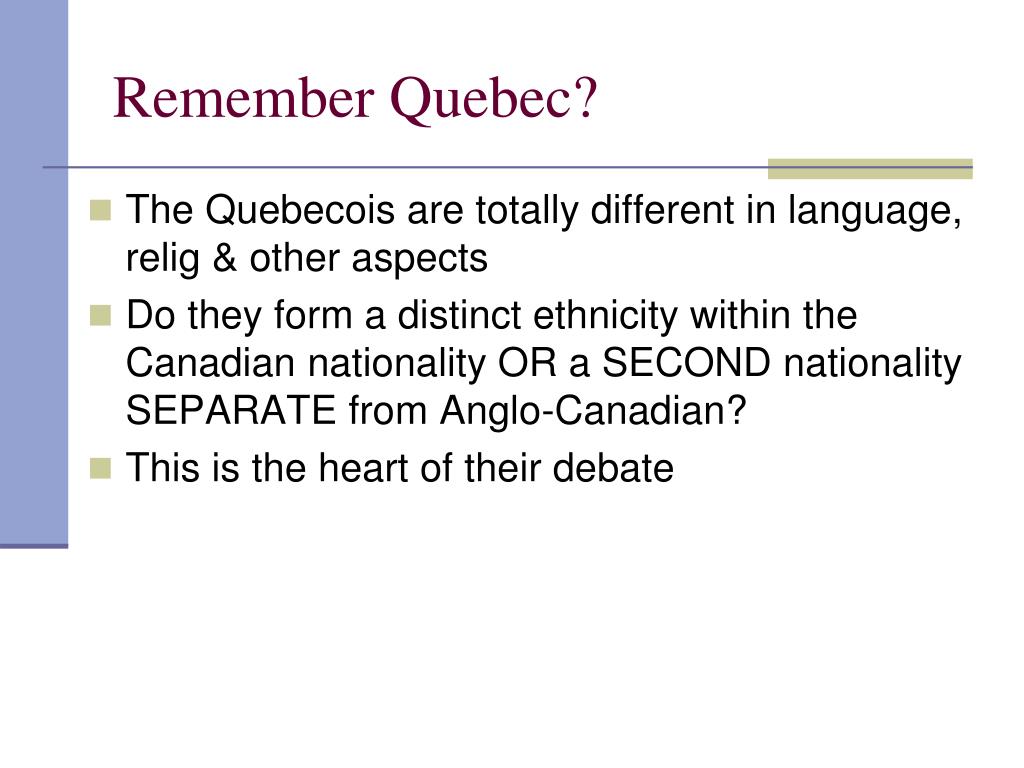 Remember Quebec?

The Quebecois are totally different in language, relig & other aspects

Do they form a distinct ethnicity within the Canadian nationality OR a SECOND nationality SEPARATE from Anglo-Canadian?

This is the heart of their debate